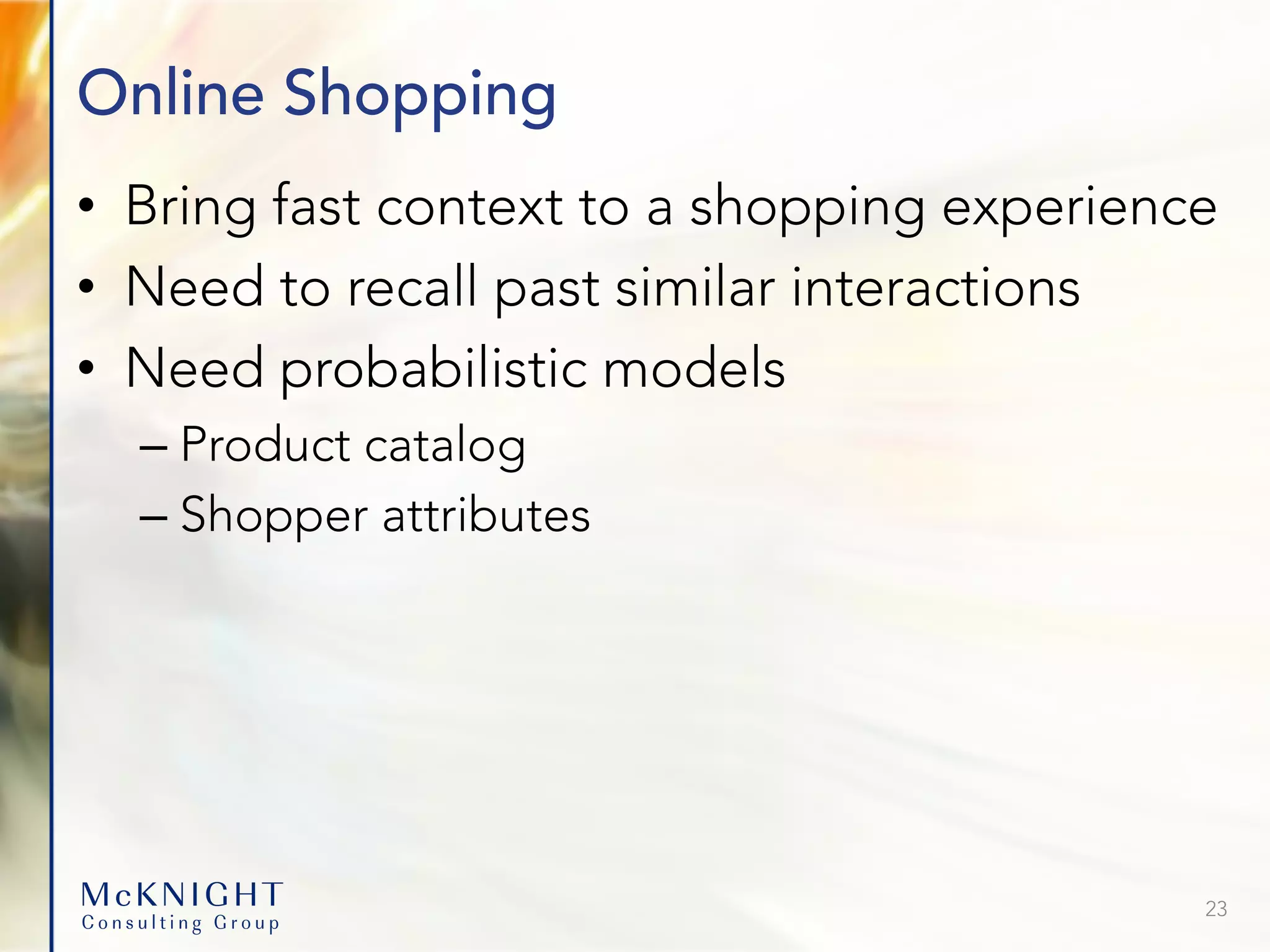 Online Shopping

• Bring fast context to a shopping experience
• Need to recall past similar interactions
• Need probabilistic models
– Product catalog
– Shopper attributes

McKNIGHT
Consulting Group

23